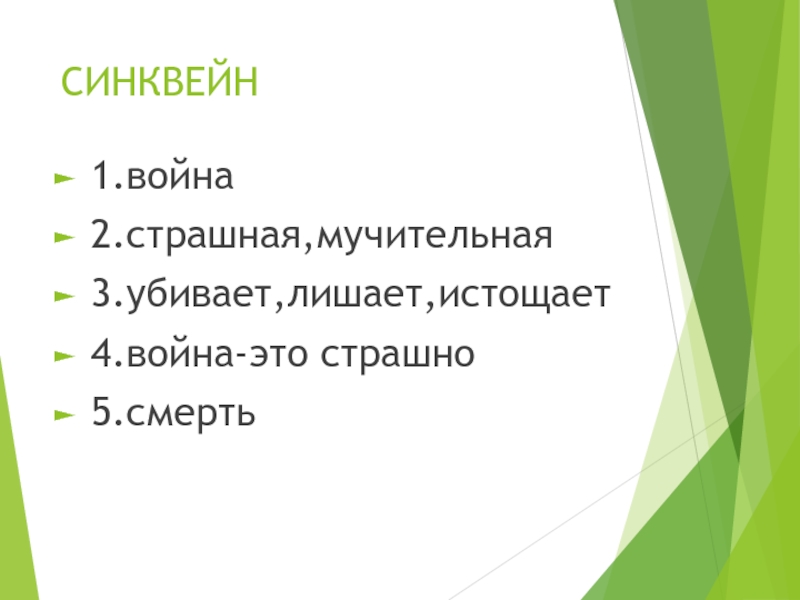 СИНКВЕЙН

1.война

2.страшная,мучительная

3.убивает,лишает,истощает

4.война-это страшно

5.смерть